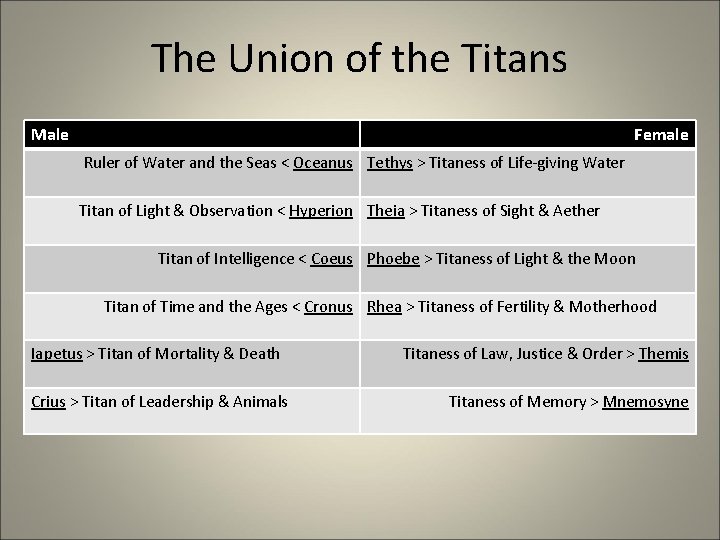 The Union of the Titans

| Male | Female |
|---|---|
| Ruler of Water and the Seas < Oceanus | Tethys > Titaness of Life-giving Water |
| Titan of Light & Observation < Hyperion | Theia > Titaness of Sight & Aether |
| Titan of Intelligence < Coeus | Phoebe > Titaness of Light & the Moon |
| Titan of Time and the Ages < Cronus | Rhea > Titaness of Fertility & Motherhood |
| Iapetus > Titan of Mortality & Death | Titaness of Law, Justice & Order > Themis |
| Crius > Titan of Leadership & Animals | Titaness of Memory > Mnemosyne |